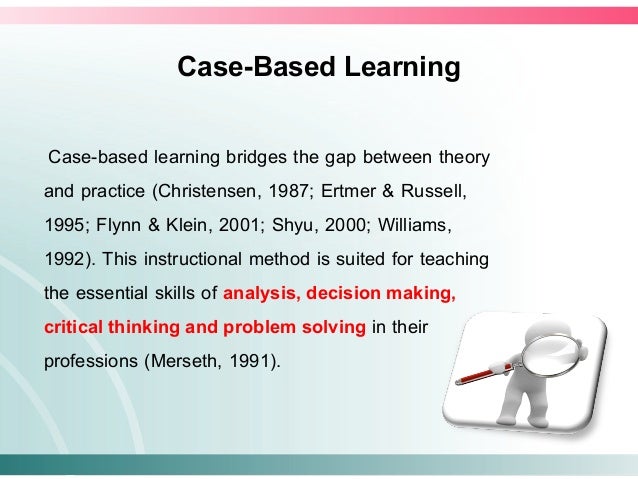 Case-Based Learning

Case-based learning bridges the gap between theory and practice (Christensen, 1987; Ertmer & Russell, 1995; Flynn & Klein, 2001; Shyu, 2000; Williams, 1992). This instructional method is suited for teaching the essential skills of analysis, decision making, critical thinking and problem solving in their professions (Merseth, 1991).